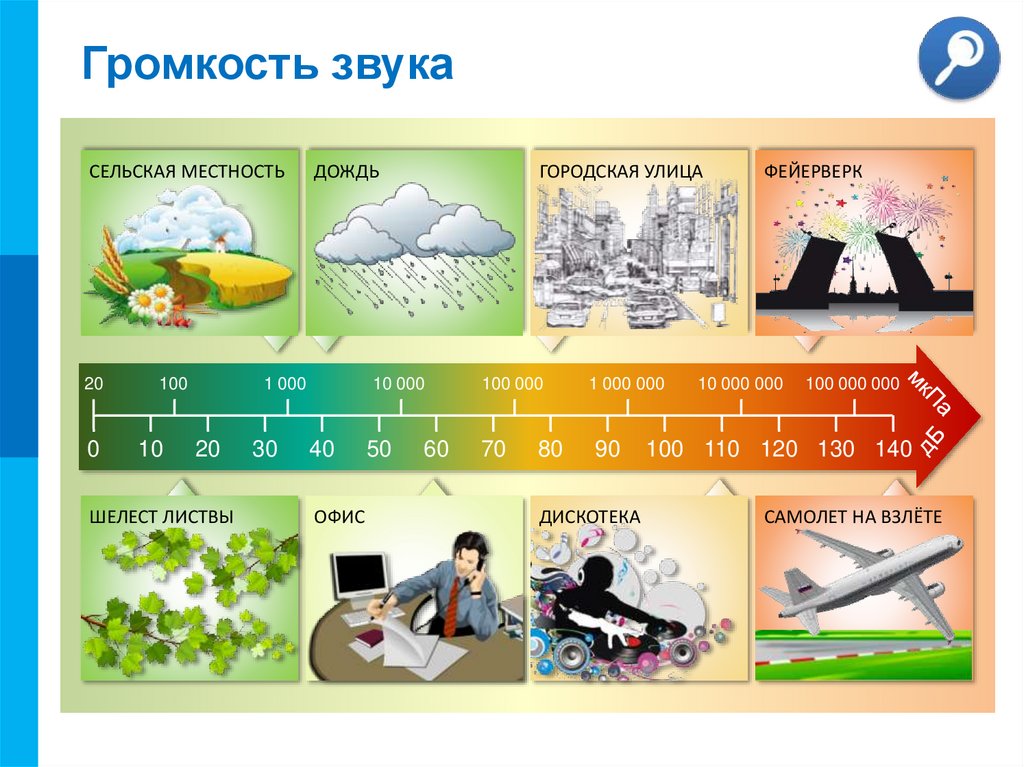 Громкость звука

СЕЛЬСКАЯ МЕСТНОСТЬ

ДОЖДЬ

ГОРОДСКАЯ УЛИЦА

ФЕЙЕРВЕРК

20 100 1 000 10 000 100 000 1 000 000 10 000 000 100 000 000 мкПа

0 10 20 30 40 50 60 70 80 90 100 110 120 130 140 дБ

ШЕЛЕСТ ЛИСТВЫ

ОФИС

ДИСКОТЕКА

САМОЛЕТ НА ВЗЛЁТЕ